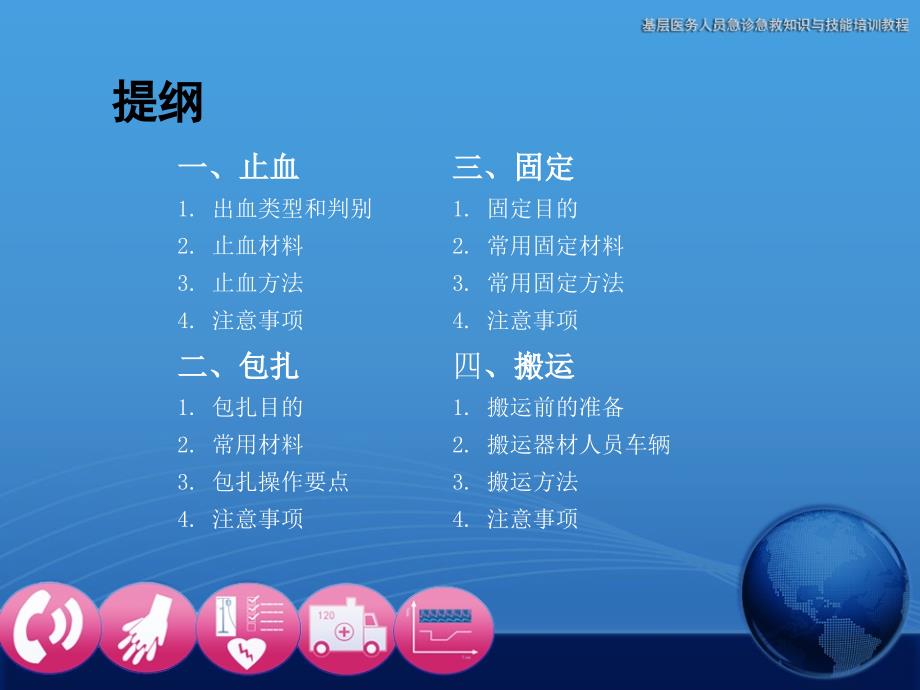 基层医务人员急诊急救知识与技能培训教程

提纲

一、止血
1. 出血类型和判别
2. 止血材料
3. 止血方法
4. 注意事项

二、包扎
1. 包扎目的
2. 常用材料
3. 包扎操作要点
4. 注意事项

三、固定
1. 固定目的
2. 常用固定材料
3. 常用固定方法
4. 注意事项

四、搬运
1. 搬运前的准备
2. 搬运器材人员车辆
3. 搬运方法
4. 注意事项

120